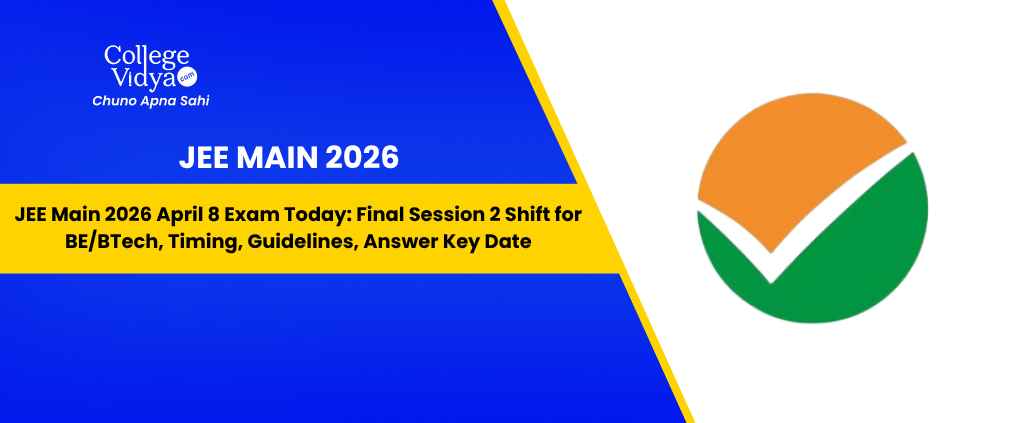 College Vidya .com
Chuno Apna Sahi

JEE MAIN 2026

JEE Main 2026 April 8 Exam Today: Final Session 2 Shift for BE/BTech, Timing, Guidelines, Answer Key Date